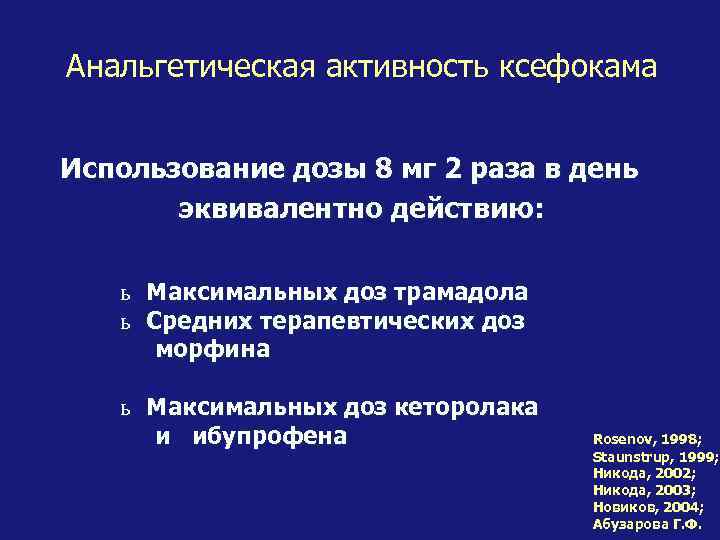 Анальгетическая активность ксефокама

Использование дозы 8 мг 2 раза в день эквивалентно действию:

ь Максимальных доз трамадола
ь Средних терапевтических доз морфина

ь Максимальных доз кеторолака и ибупрофена

Rosenov, 1998;
Staunstrup, 1999;
Никода, 2002;
Никода, 2003;
Новиков, 2004;
Абузарова Г.Ф.